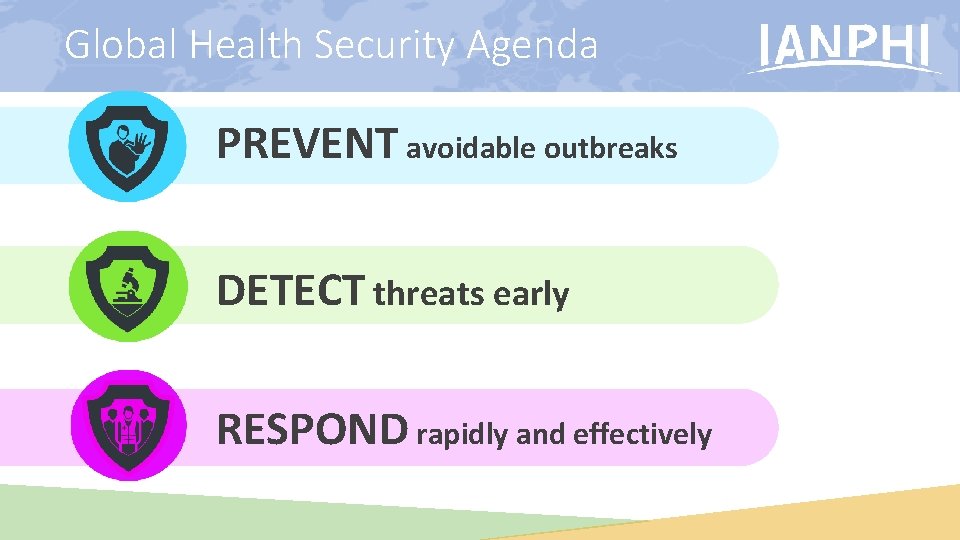 Global Health Security Agenda

IANPHI

PREVENT avoidable outbreaks

DETECT threats early

RESPOND rapidly and effectively